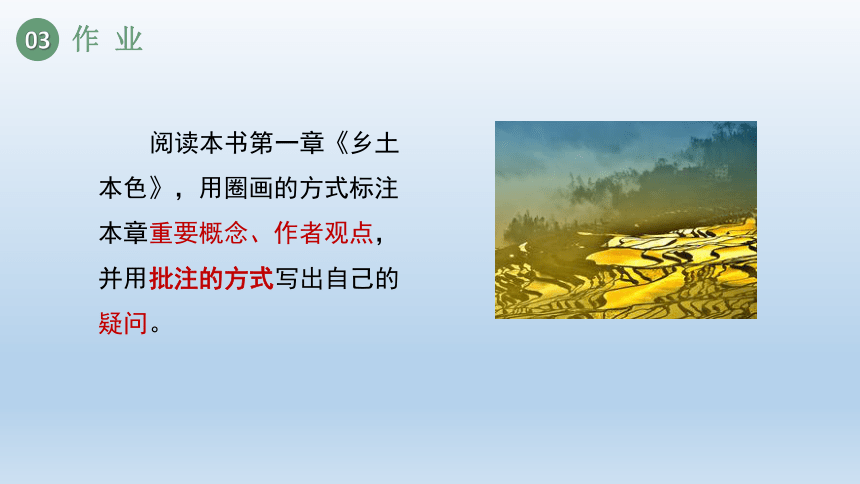 03 作 业

阅读本书第一章《乡土本色》，用圈画的方式标注本章重要概念、作者观点，并用批注的方式写出自己的疑问。